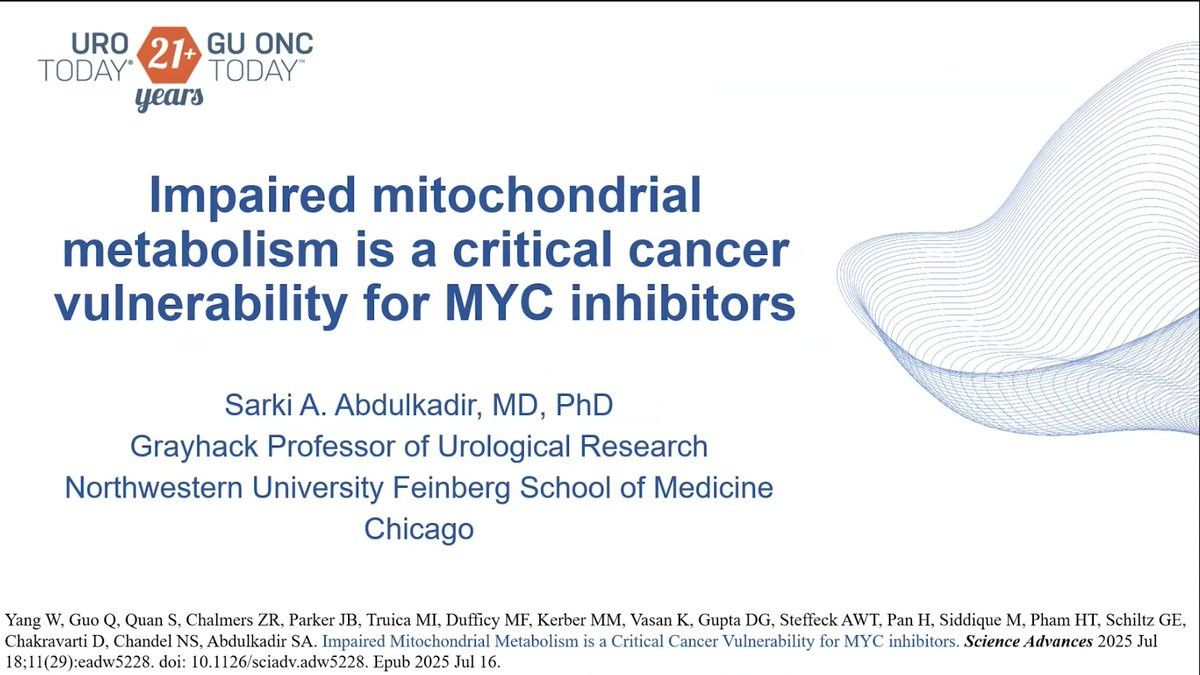 URO TODAY® 21+ years GU ONC TODAY™

Impaired mitochondrial metabolism is a critical cancer vulnerability for MYC inhibitors

Sarki A. Abdulkadir, MD, PhD
Grayhack Professor of Urological Research
Northwestern University Feinberg School of Medicine
Chicago

Yang W, Guo Q, Quan S, Chalmers ZR, Parker JB, Truica MI, Dufficy MF, Kerber MM, Vasan K, Gupta DG, Steffeck AWT, Pan H, Siddique M, Pham HT, Schiltz GE, Chakravarti D, Chandel NS, Abdulkadir SA. Impaired Mitochondrial Metabolism is a Critical Cancer Vulnerability for MYC inhibitors. Science Advances 2025 Jul 18;11(29):eadw5228. doi: 10.1126/sciadv.adw5228. Epub 2025 Jul 16.